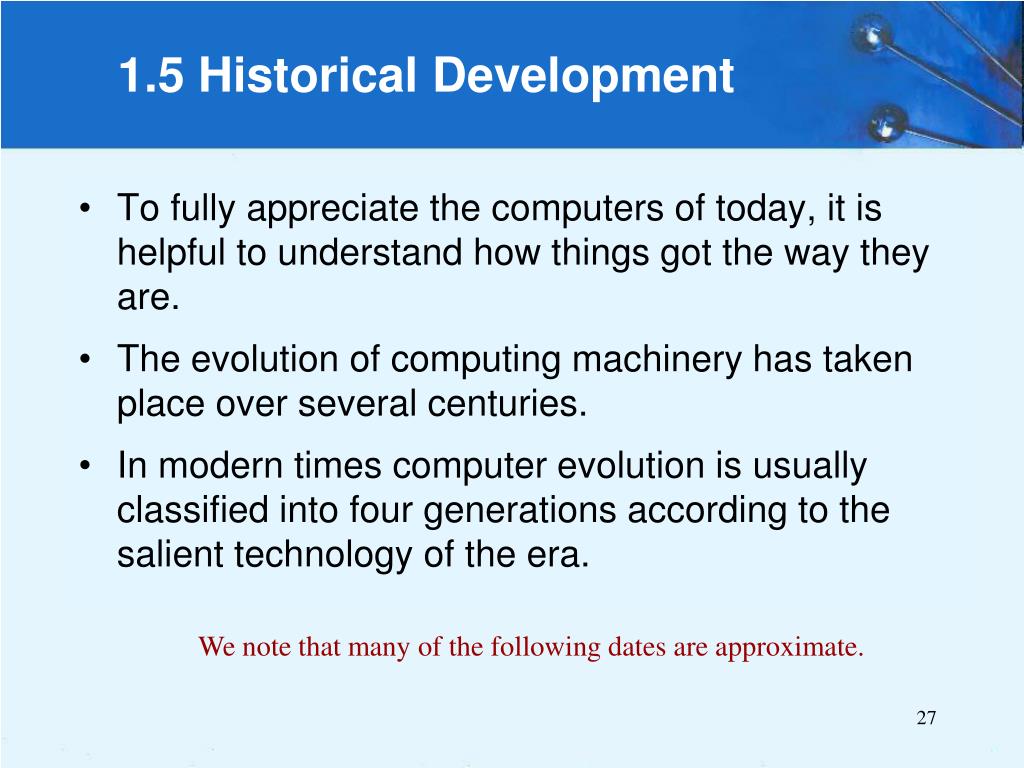 1.5 Historical Development

• To fully appreciate the computers of today, it is helpful to understand how things got the way they are.
• The evolution of computing machinery has taken place over several centuries.
• In modern times computer evolution is usually classified into four generations according to the salient technology of the era.

We note that many of the following dates are approximate.

27